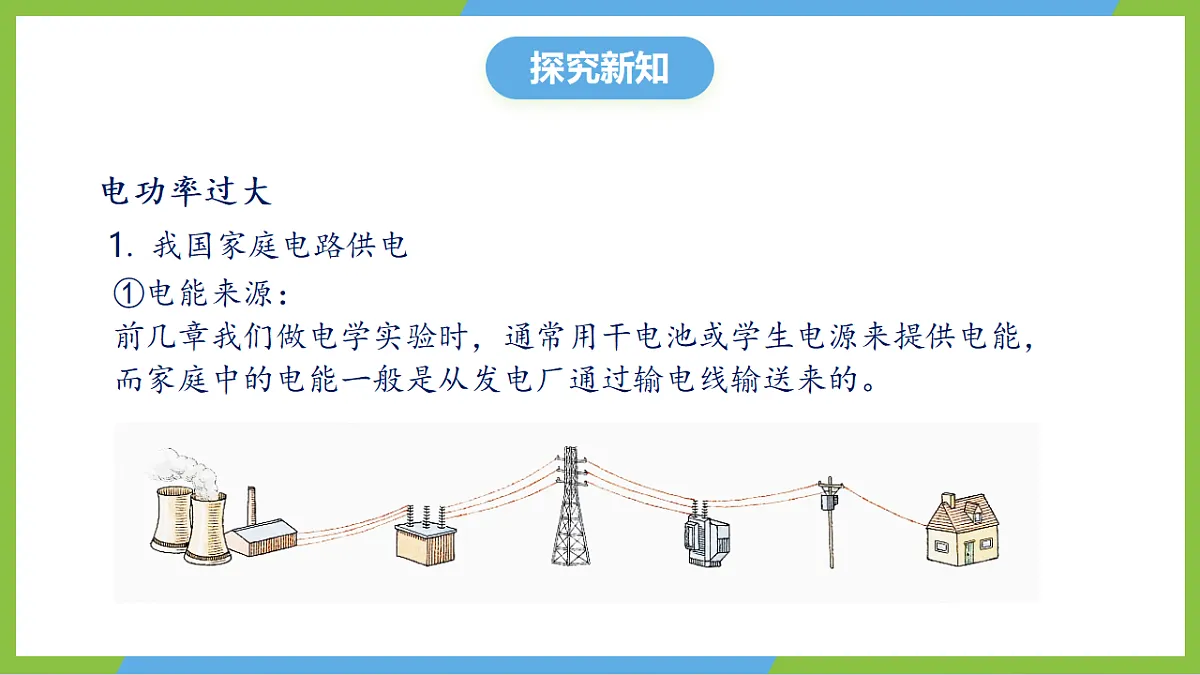 探究新知

电功率过大

1. 我国家庭电路供电

①电能来源：

前几章我们做电学实验时，通常用干电池或学生电源来提供电能，而家庭中的电能一般是从发电厂通过输电线输送来的。